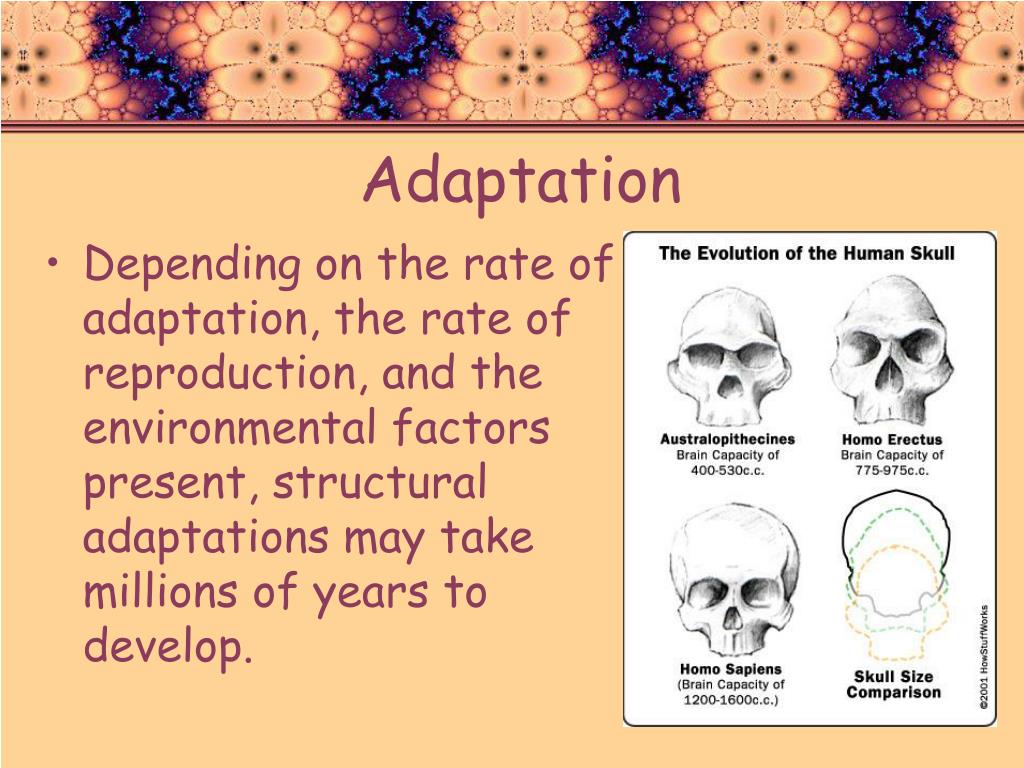 Adaptation

• Depending on the rate of adaptation, the rate of reproduction, and the environmental factors present, structural adaptations may take millions of years to develop.

The Evolution of the Human Skull

Australopithecines
Brain Capacity of
400-530c.c.

Homo Erectus
Brain Capacity of
775-975c.c.

Homo Sapiens
(Brain Capacity of
1200-1600c.c.)

Skull Size
Comparison

©2001 HowStuffWorks